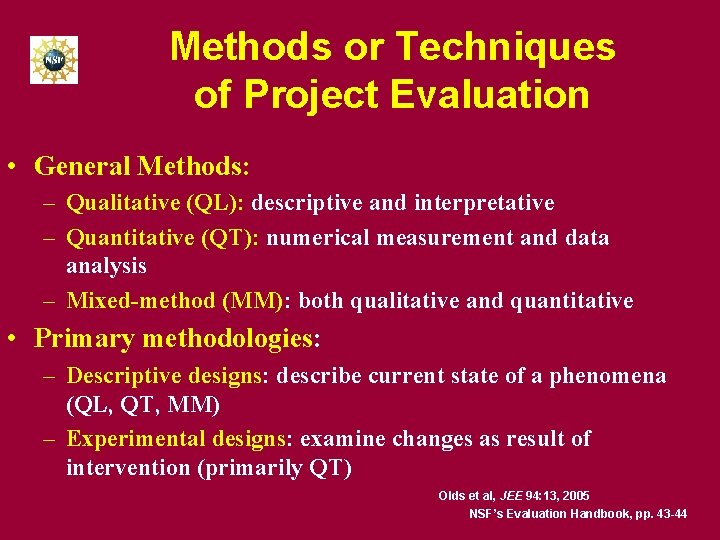 NSF

Methods or Techniques of Project Evaluation

• General Methods:
– Qualitative (QL): descriptive and interpretative
– Quantitative (QT): numerical measurement and data analysis
– Mixed-method (MM): both qualitative and quantitative

• Primary methodologies:
– Descriptive designs: describe current state of a phenomena (QL, QT, MM)
– Experimental designs: examine changes as result of intervention (primarily QT)

Olds et al, JEE 94:13, 2005
NSF's Evaluation Handbook, pp. 43-44